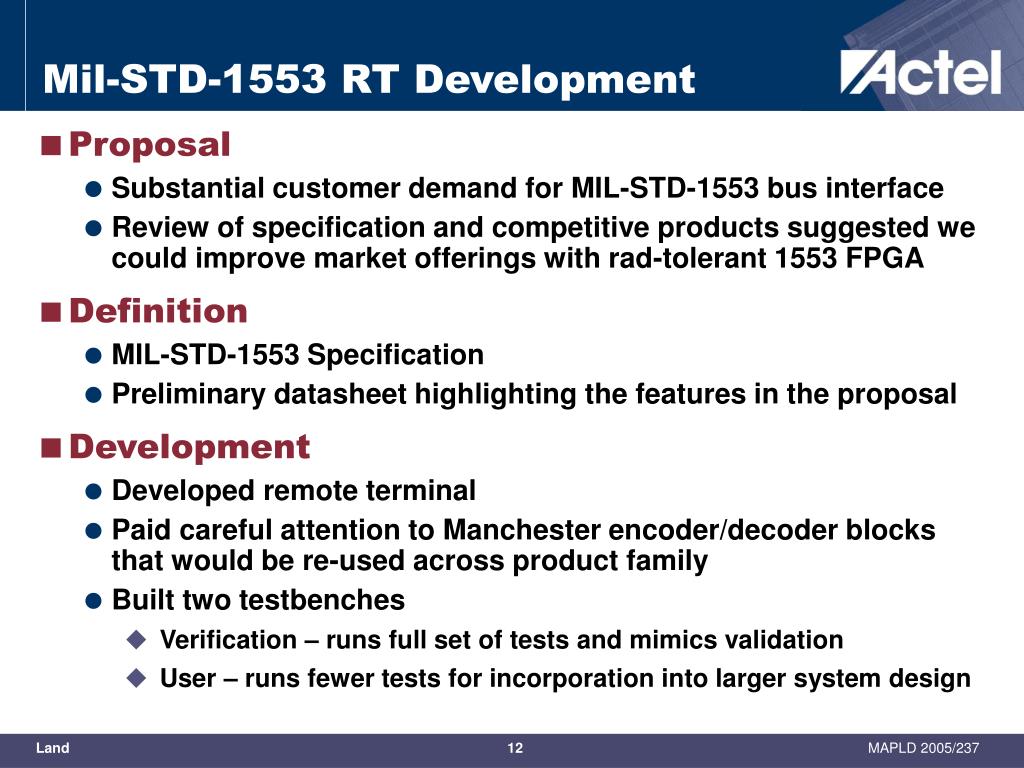 Mil-STD-1553 RT Development

Actel

Proposal

Substantial customer demand for MIL-STD-1553 bus interface

Review of specification and competitive products suggested we could improve market offerings with rad-tolerant 1553 FPGA

Definition

MIL-STD-1553 Specification

Preliminary datasheet highlighting the features in the proposal

Development

Developed remote terminal

Paid careful attention to Manchester encoder/decoder blocks that would be re-used across product family

Built two testbenches

Verification – runs full set of tests and mimics validation

User – runs fewer tests for incorporation into larger system design

Land

12

MAPLD 2005/237